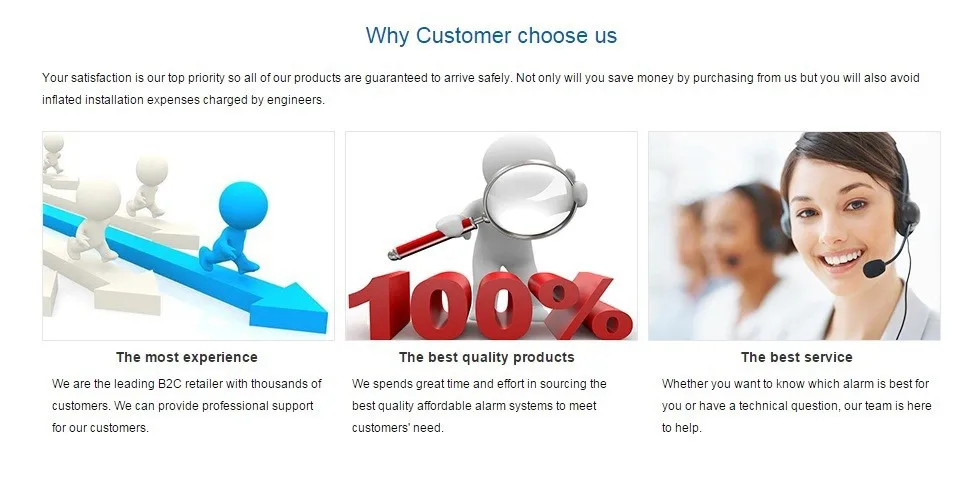 Why Customer choose us

Your satisfaction is our top priority so all of our products are guaranteed to arrive safely. Not only will you save money by purchasing from us but you will also avoid inflated installation expenses charged by engineers.

100%

The most experience

We are the leading B2C retailer with thousands of customers. We can provide professional support for our customers.

The best quality products

We spends great time and effort in sourcing the best quality affordable alarm systems to meet customers' need.

The best service

Whether you want to know which alarm is best for you or have a technical question, our team is here to help.